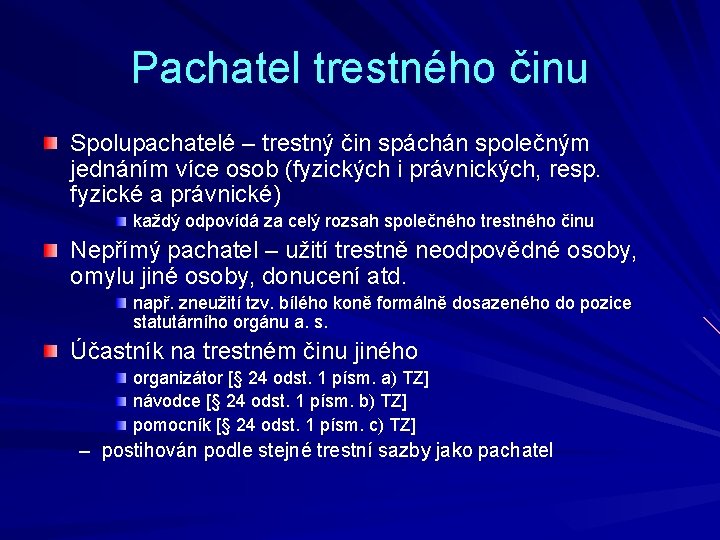 Pachatel trestného činu

Spolupachatelé – trestný čin spáchán společným jednáním více osob (fyzických i právnických, resp. fyzické a právnické)

každý odpovídá za celý rozsah společného trestného činu

Nepřímý pachatel – užití trestně neodpovědné osoby, omylu jiné osoby, donucení atd.

např. zneužití tzv. bílého koně formálně dosazeného do pozice statutárního orgánu a. s.

Účastník na trestném činu jiného

organizátor [§ 24 odst. 1 písm. a) TZ]

návodce [§ 24 odst. 1 písm. b) TZ]

pomocník [§ 24 odst. 1 písm. c) TZ]

– postihován podle stejné trestní sazby jako pachatel